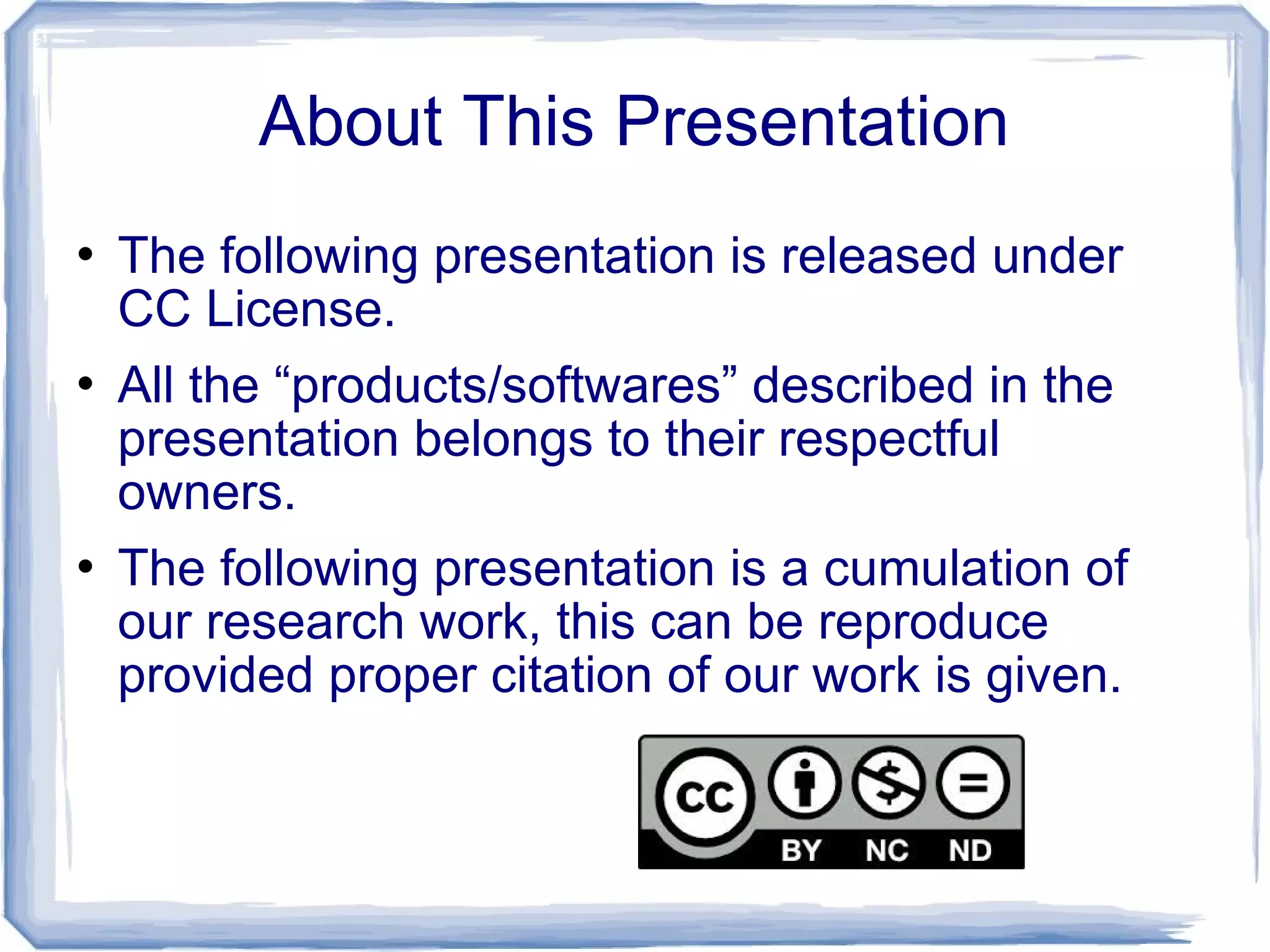 About This Presentation

• The following presentation is released under CC License.

• All the “products/softwares” described in the presentation belongs to their respectful owners.

• The following presentation is a cumulation of our research work, this can be reproduce provided proper citation of our work is given.

cc BY NC ND